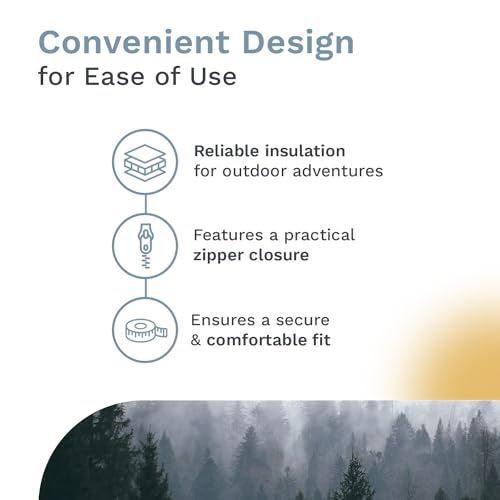 Convenient Design
for Ease of Use

Reliable insulation
for outdoor adventures

Features a practical
zipper closure

Ensures a secure
& comfortable fit